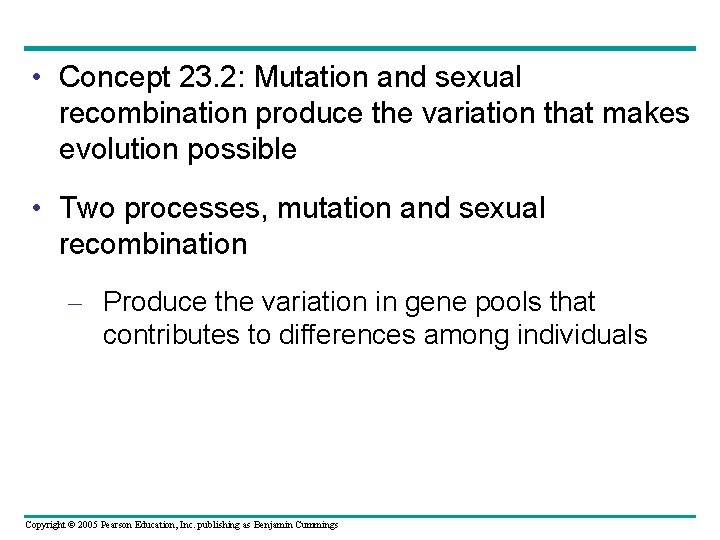 • Concept 23.2: Mutation and sexual recombination produce the variation that makes evolution possible

• Two processes, mutation and sexual recombination

– Produce the variation in gene pools that contributes to differences among individuals

Copyright © 2005 Pearson Education, Inc. publishing as Benjamin Cummings